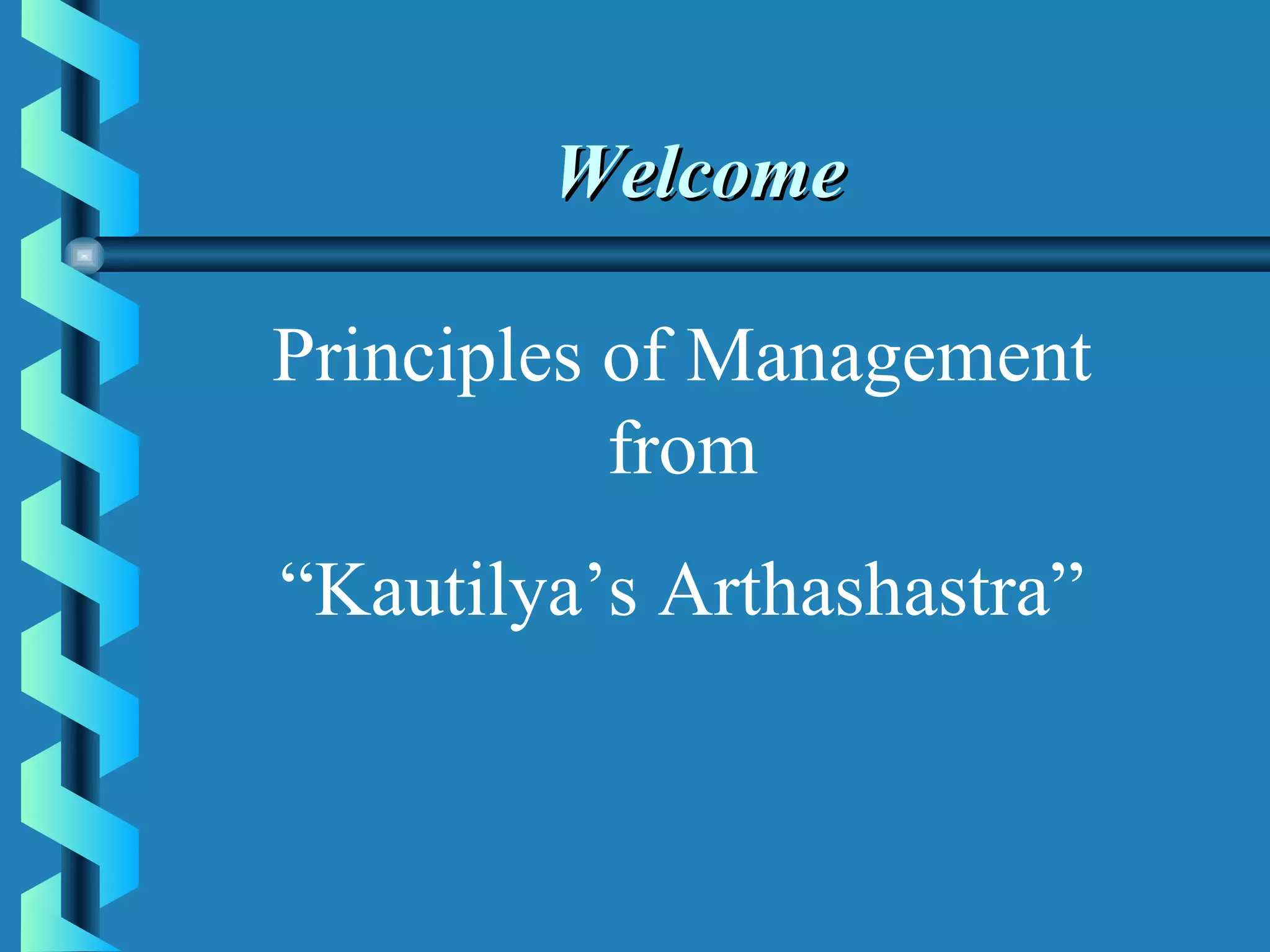 Welcome

Principles of Management from

“Kautilya’s Arthashastra”